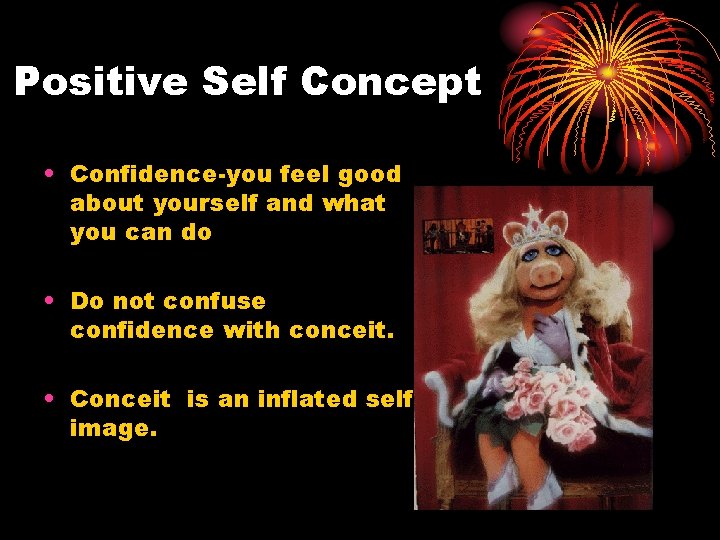 Positive Self Concept

• Confidence-you feel good about yourself and what you can do

• Do not confuse confidence with conceit.

• Conceit  is an inflated self image.